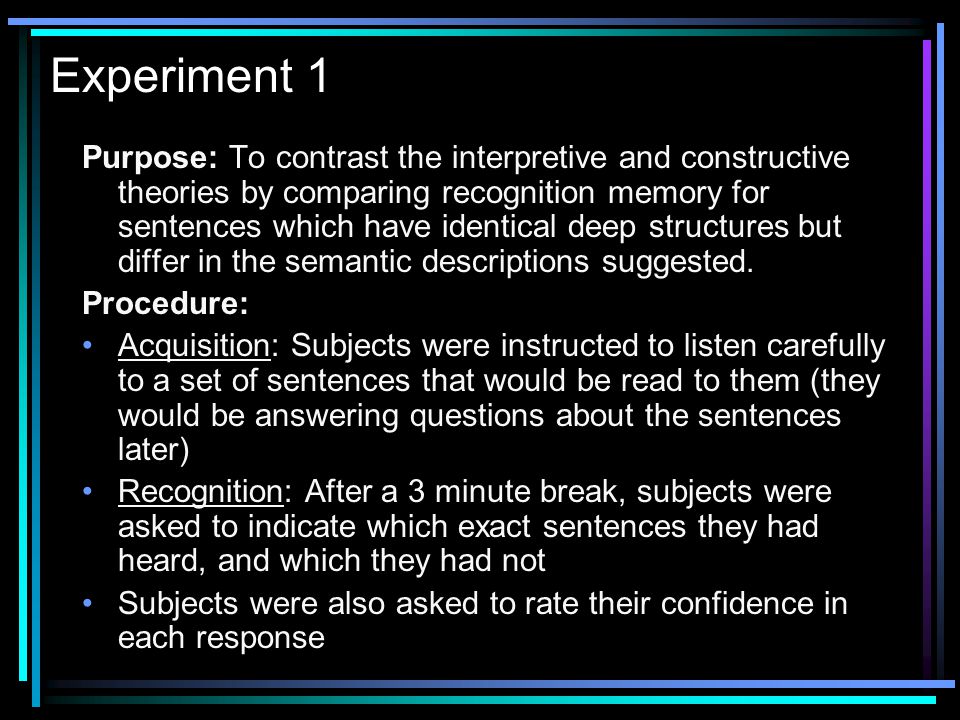 Experiment 1

Purpose: To contrast the interpretive and constructive theories by comparing recognition memory for sentences which have identical deep structures but differ in the semantic descriptions suggested.

Procedure:

• Acquisition: Subjects were instructed to listen carefully to a set of sentences that would be read to them (they would be answering questions about the sentences later)

• Recognition: After a 3 minute break, subjects were asked to indicate which exact sentences they had heard, and which they had not

• Subjects were also asked to rate their confidence in each response